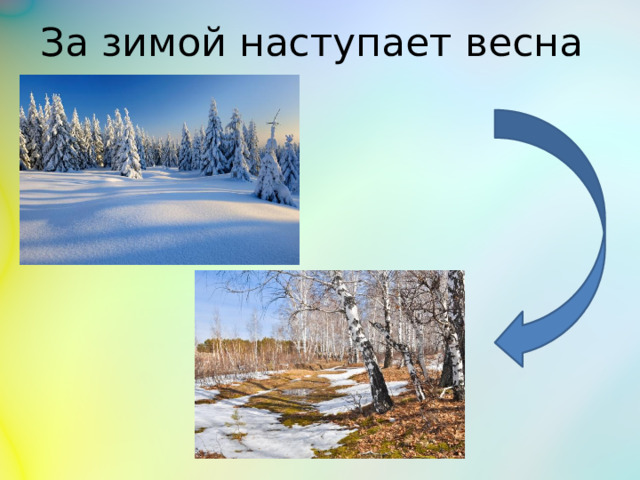 За зимой наступает весна